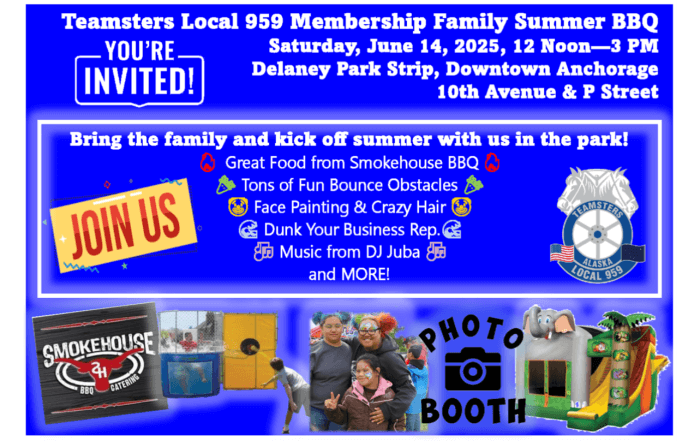 Teamsters Local 959 Membership Family Summer BBQ
Saturday, June 14, 2025, 12 Noon—3 PM
Delaney Park Strip, Downtown Anchorage
10th Avenue & P Street

YOU'RE INVITED!

Bring the family and kick off summer with us in the park!

Great Food from Smokehouse BBQ
Tons of Fun Bounce Obstacles
Face Painting & Crazy Hair
Dunk Your Business Rep.
Music from DJ Juba
and MORE!

JOIN US

TEAMSTERS ALASKA LOCAL 959

SMOKEHOUSE SH BBQ CATERING

PHOTO BOOTH